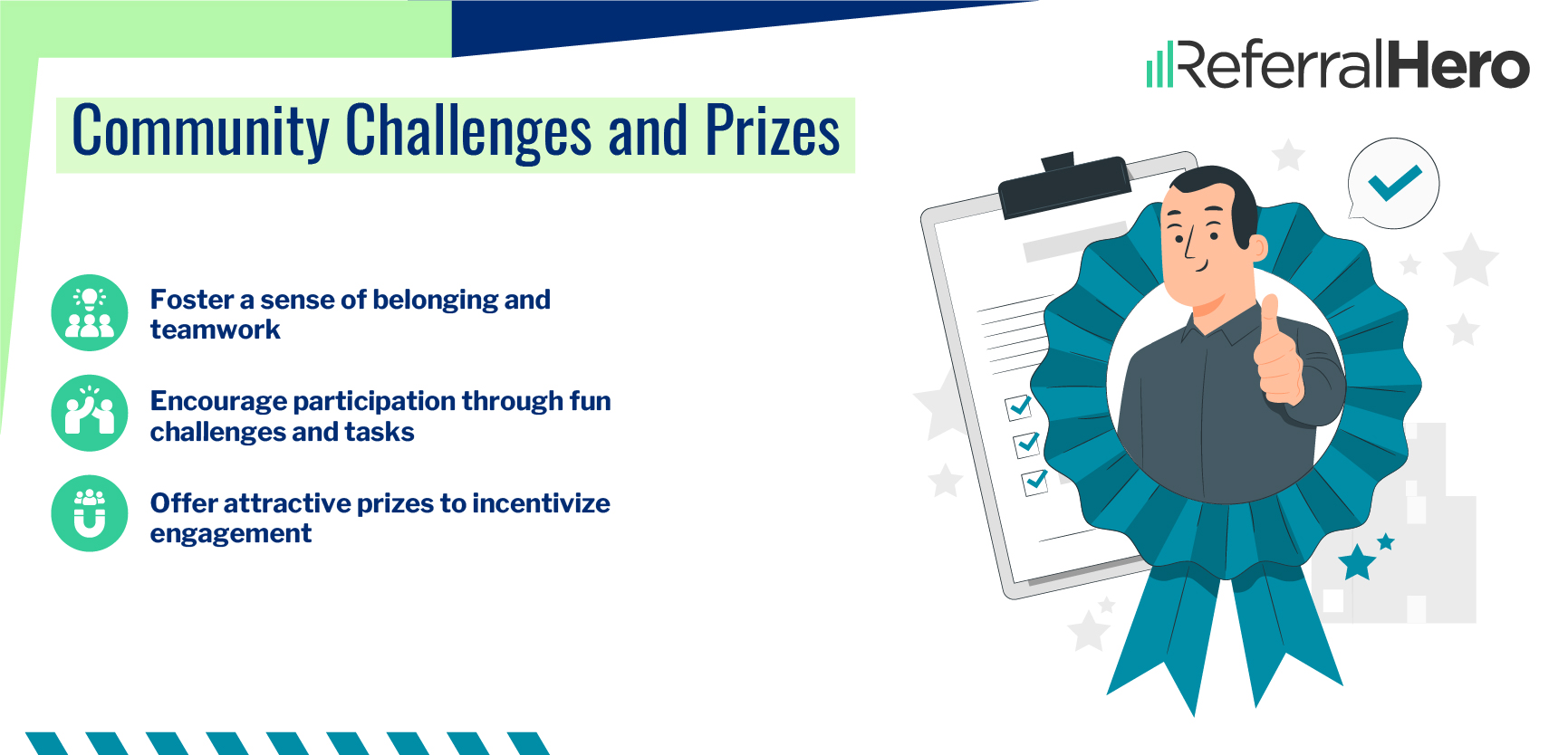 ReferralHero

Community Challenges and Prizes

Foster a sense of belonging and teamwork

Encourage participation through fun challenges and tasks

Offer attractive prizes to incentivize engagement